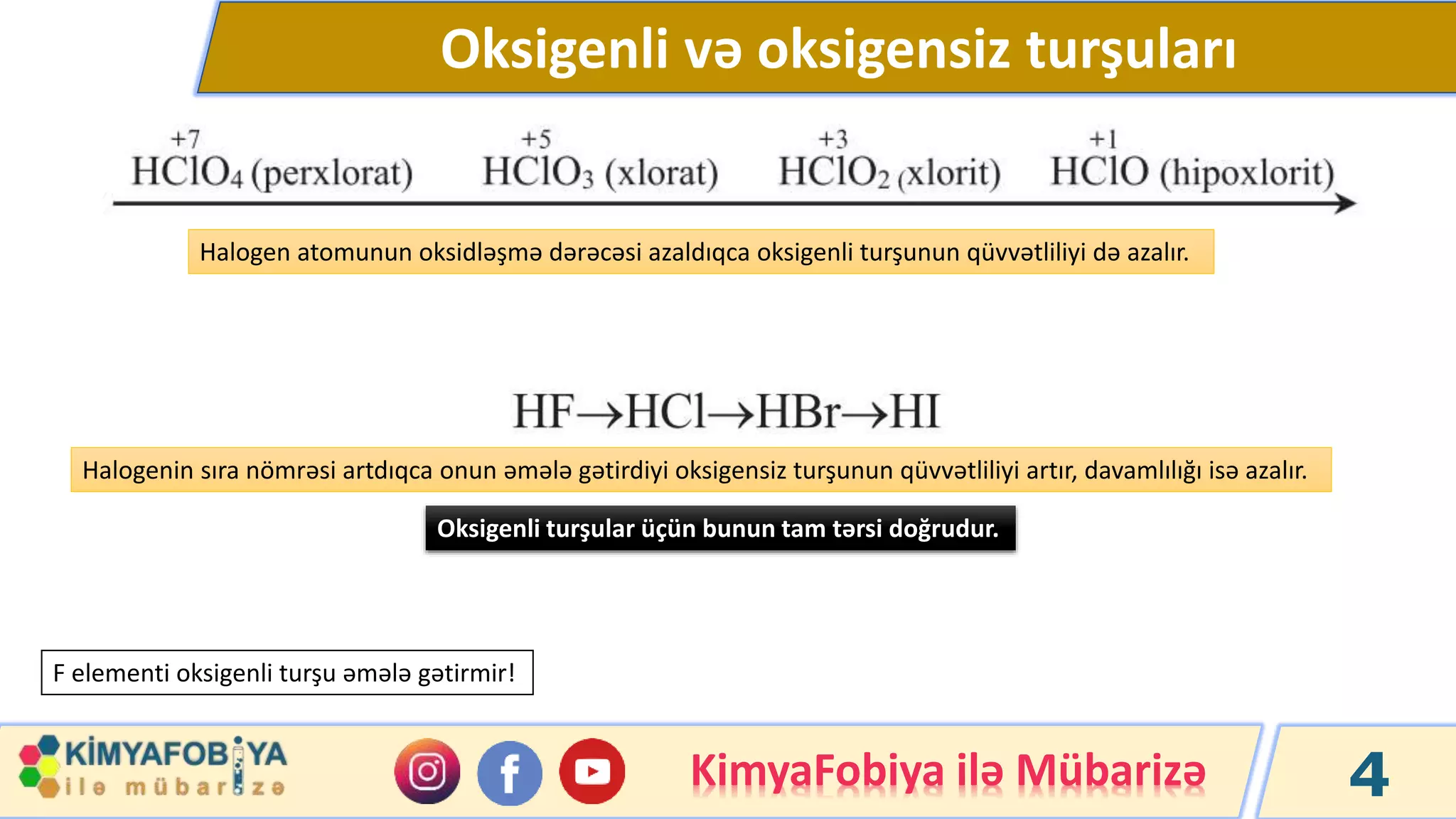 Oksigenli və oksigensiz turşuları

$\overset{+7}{HClO_4}$ (perxlorat) $\overset{+5}{HClO_3}$ (xlorat) $\overset{+3}{HClO_2}$ (xlorit) $\overset{+1}{HClO}$ (hipoxlorit)

Halogen atomunun oksidləşmə dərəcəsi azaldıqca oksigenli turşunun qüvvətliliyi də azalır.

$HF \rightarrow HCl \rightarrow HBr \rightarrow HI$

Halogenin sıra nömrəsi artdıqca onun əmələ gətirdiyi oksigensiz turşunun qüvvətliliyi artır, davamlılığı isə azalır.

Oksigenli turşular üçün bunun tam tərsi doğrudur.

F elementi oksigenli turşu əmələ gətirmir!

KİMYAFOBİYA ilə mübarizə

KimyaFobiya ilə Mübarizə

4